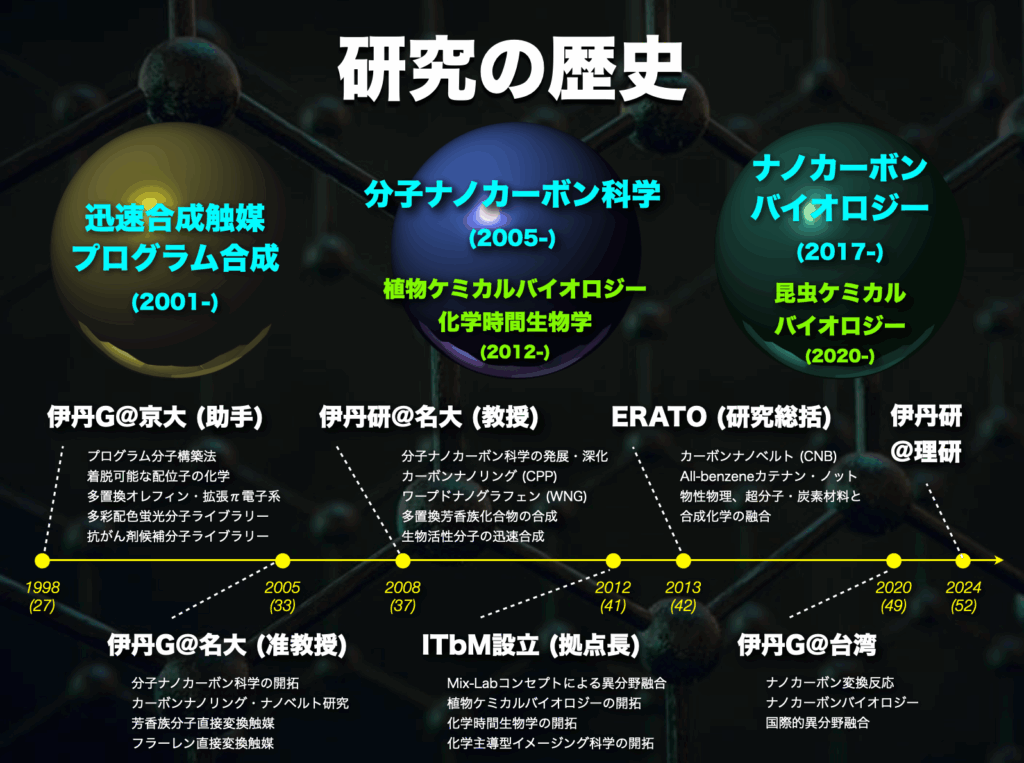 研究の歴史

迅速合成触媒
プログラム合成
(2001-)

分子ナノカーボン科学
(2005-)

植物ケミカルバイオロジー
化学時間生物学
(2012-)

ナノカーボン
バイオロジー
(2017-)

昆虫ケミカル
バイオロジー
(2020-)

伊丹G@京大 (助手)

プログラム分子構築法
着脱可能な配位子の化学
多置換オレフィン・拡張π電子系
多彩配色蛍光分子ライブラリー
抗がん剤候補分子ライブラリー

伊丹研@名大 (教授)

分子ナノカーボン科学の発展・深化
カーボンナノリング (CPP)
ワープドナノグラフェン (WNG)
多置換芳香族化合物の合成
生物活性分子の迅速合成

ERATO (研究総括)

カーボンナノベルト (CNB)
All-benzeneカテナン・ノット
物性物理、超分子・炭素材料と
合成化学の融合

伊丹研
@理研

1998
(27)

2005
(33)

2008
(37)

2012
(41)

2013
(42)

2020
(49)

2024
(52)

伊丹G@名大 (准教授)

分子ナノカーボン科学の開拓
カーボンナノリング・ナノベルト研究
芳香族分子直接変換触媒
フラーレン直接変換触媒

ITbM設立 (拠点長)

Mix-Labコンセプトによる異分野融合
植物ケミカルバイオロジーの開拓
化学時間生物学の開拓
化学主導型イメージング科学の開拓

伊丹G@台湾

ナノカーボン変換反応
ナノカーボンバイオロジー
国際的異分野融合